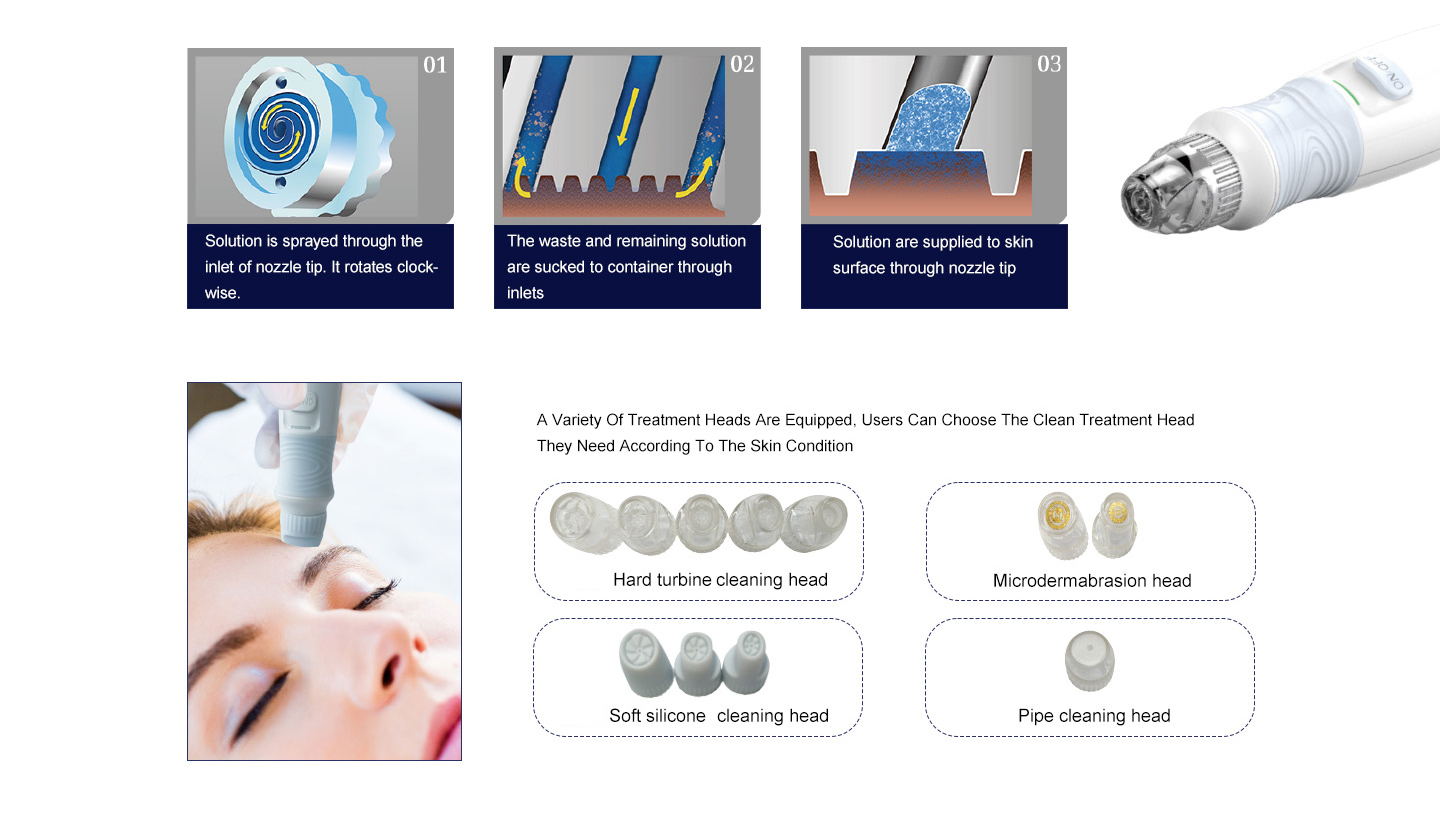 01

Solution is sprayed through the inlet of nozzle tip. It rotates clockwise.

02

The waste and remaining solution are sucked to container through inlets

03

Solution are supplied to skin surface through nozzle tip

ON/OFF

A Variety Of Treatment Heads Are Equipped, Users Can Choose The Clean Treatment Head They Need According To The Skin Condition

Hard turbine cleaning head

Microdermabrasion head

Soft silicone cleaning head

Pipe cleaning head